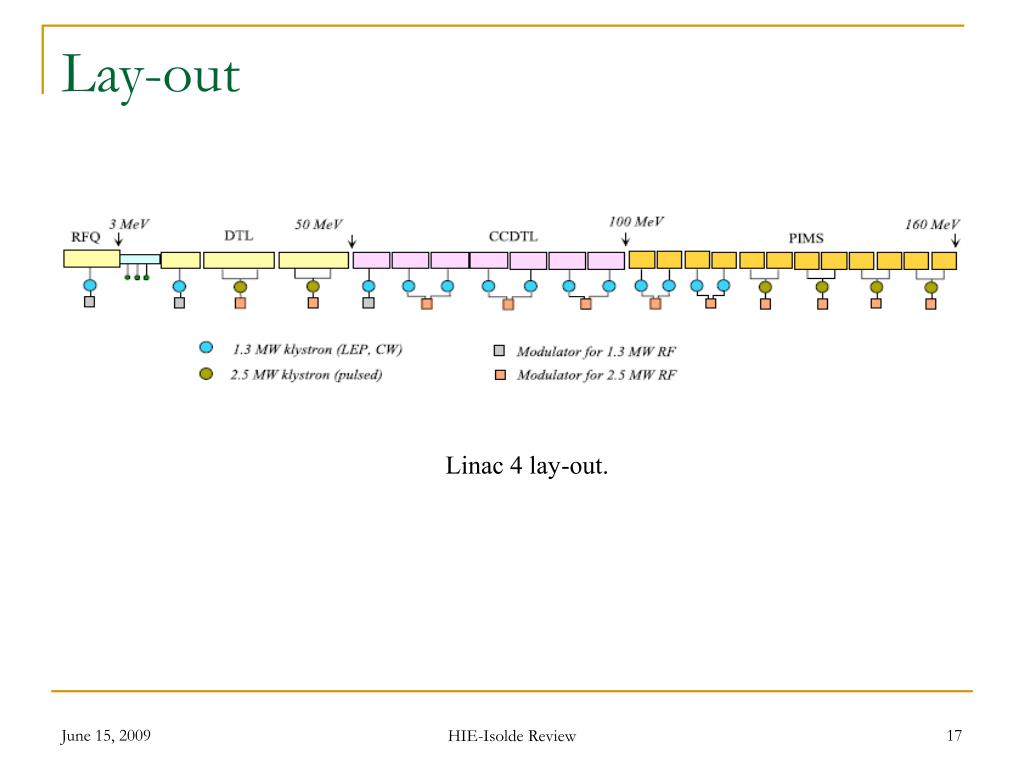 Lay-out

RFQ 3 MeV DTL 50 MeV CCDTL 100 MeV PIMS 160 MeV

1.3 MW klystron (LEP, CW)
2.5 MW klystron (pulsed)
Modulator for 1.3 MW RF
Modulator for 2.5 MW RF

Linac 4 lay-out.

June 15, 2009 HIE-Isolde Review 17